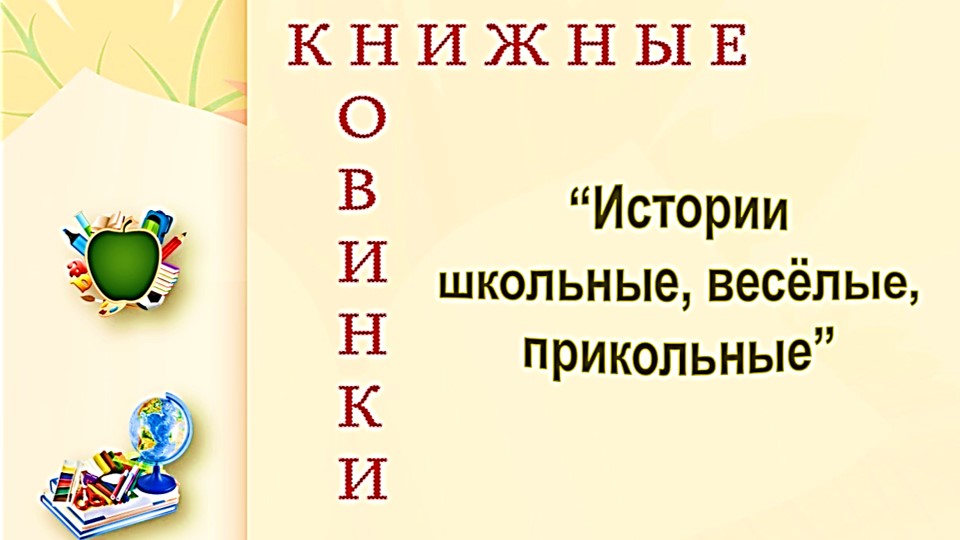 КНИЖНЫЕ
НОВИНКИ

"Истории школьные, весёлые, прикольные"